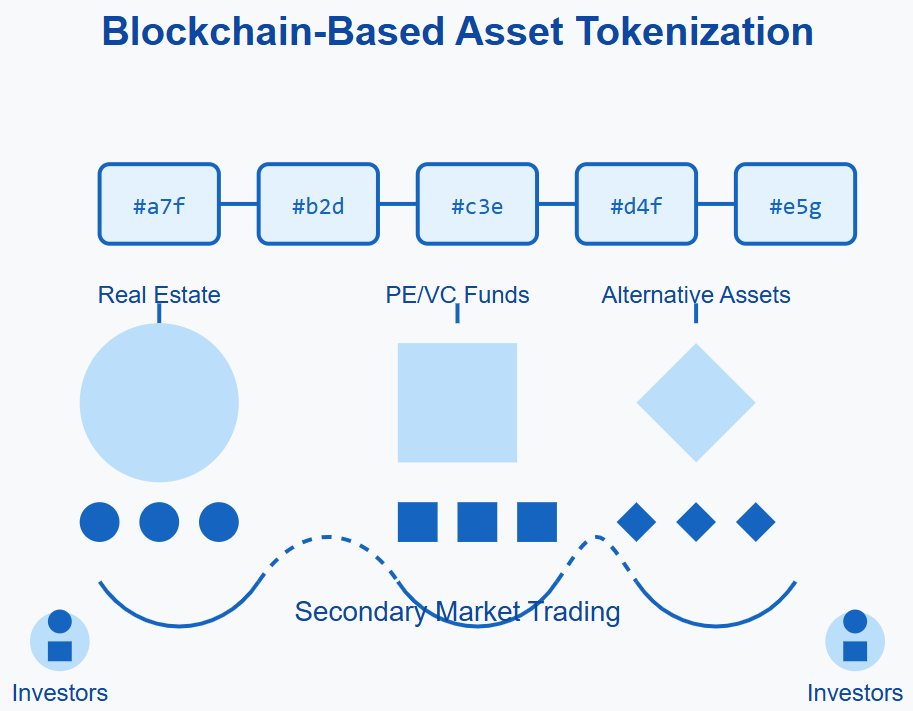 Blockchain-Based Asset Tokenization

#a7f

#b2d

#c3e

#d4f

#e5g

Real Estate

PE/VC Funds

Alternative Assets

Secondary Market Trading

Investors

Investors